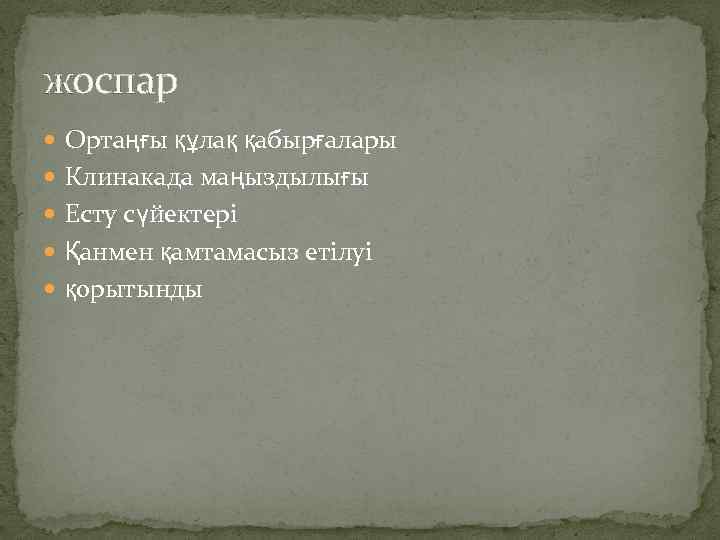 жоспар

- Ортаңғы құлақ қабырғалары
- Клинакада маңыздылығы
- Есту сүйектері
- Қанмен қамтамасыз етілуі
- қорытынды